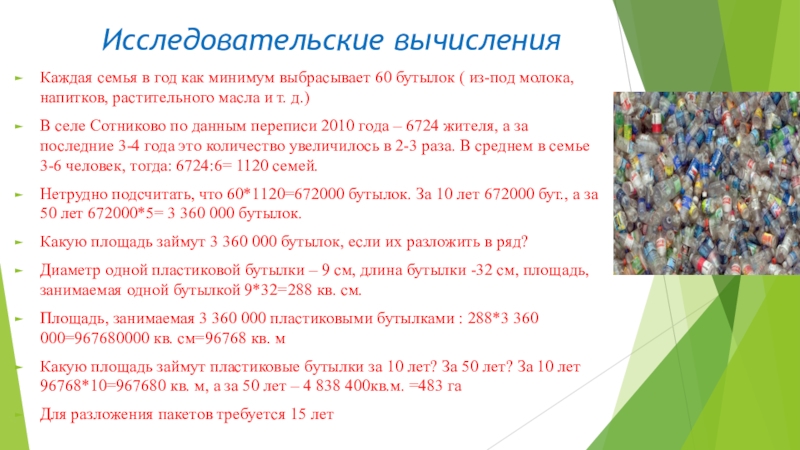 Исследовательские вычисления

Каждая семья в год как минимум выбрасывает 60 бутылок ( из-под молока, напитков, растительного масла и т. д.)

В селе Сотниково по данным переписи 2010 года – 6724 жителя, а за последние 3-4 года это количество увеличилось в 2-3 раза. В среднем в семье 3-6 человек, тогда: 6724:6= 1120 семей.

Нетрудно подсчитать, что 60*1120=672000 бутылок. За 10 лет 672000 бут., а за 50 лет 672000*5= 3 360 000 бутылок.

Какую площадь займут 3 360 000 бутылок, если их разложить в ряд?

Диаметр одной пластиковой бутылки – 9 см, длина бутылки -32 см, площадь, занимаемая одной бутылкой 9*32=288 кв. см.

Площадь, занимаемая 3 360 000 пластиковыми бутылками : 288*3 360 000=967680000 кв. см=96768 кв. м

Какую площадь займут пластиковые бутылки за 10 лет? За 50 лет? За 10 лет 96768*10=967680 кв. м, а за 50 лет – 4 838 400кв.м. =483 га

Для разложения пакетов требуется 15 лет